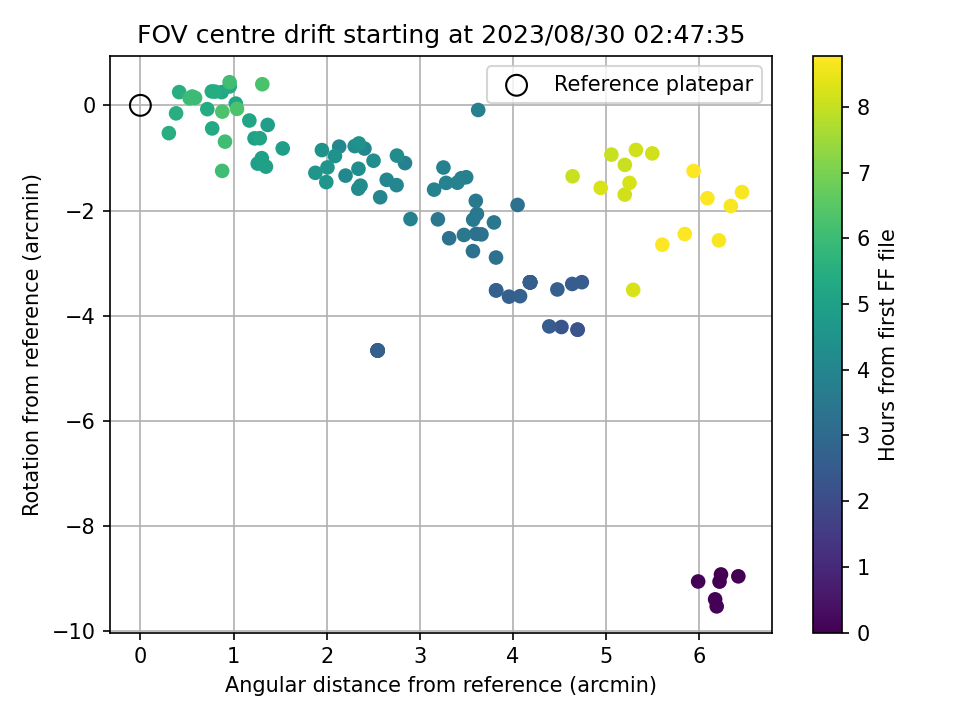 FOV centre drift starting at 2023/08/30 02:47:35

Reference platepar

Rotation from reference (arcmin)

0
−2
−4
−6
−8
−10

0 1 2 3 4 5 6

Angular distance from reference (arcmin)

Hours from first FF file

0
1
2
3
4
5
6
7
8